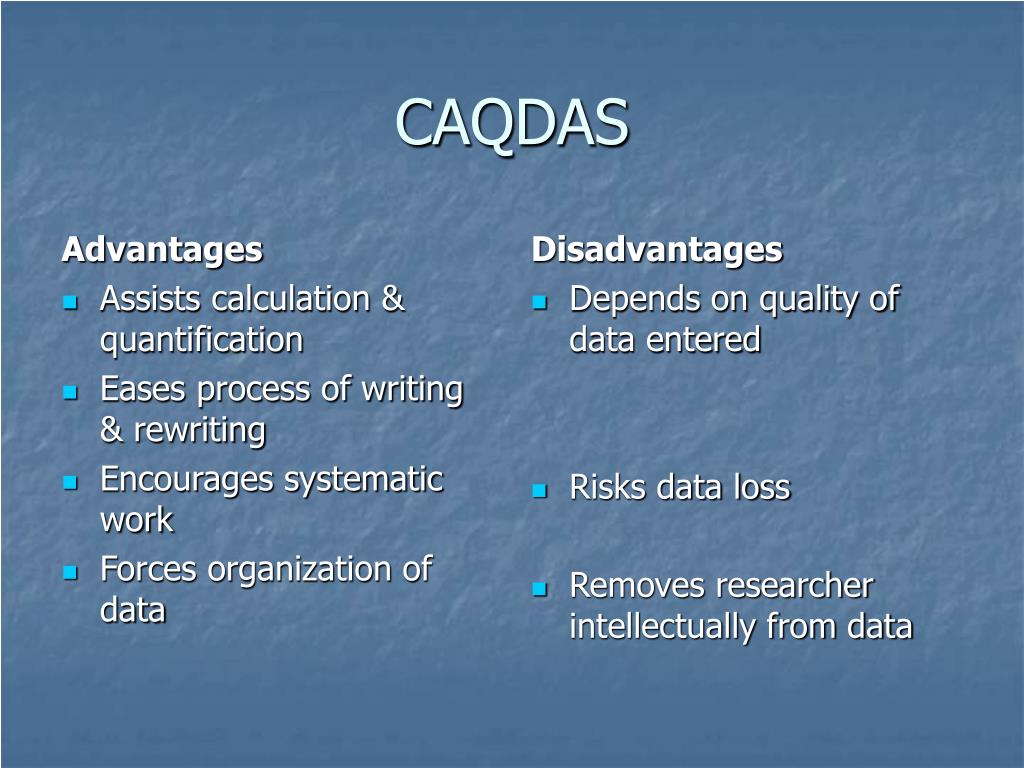 CAQDAS

Advantages

- Assists calculation & quantification
- Eases process of writing & rewriting
- Encourages systematic work
- Forces organization of data

Disadvantages

- Depends on quality of data entered
- Risks data loss
- Removes researcher intellectually from data